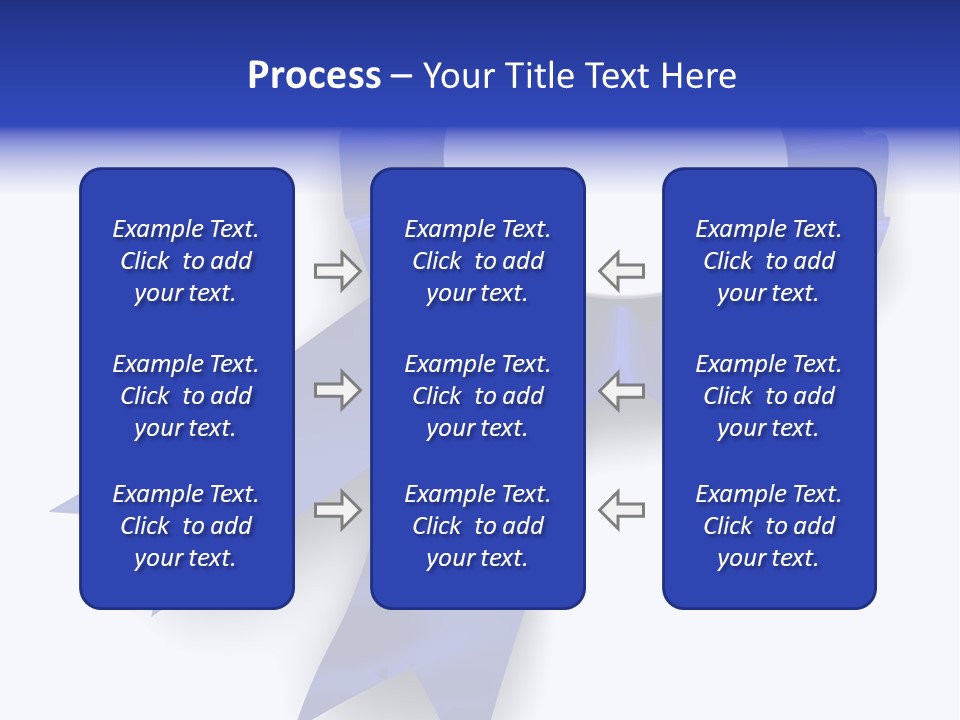 Process – Your Title Text Here

Example Text. Click to add your text.

Example Text. Click to add your text.

Example Text. Click to add your text.

Example Text. Click to add your text.

Example Text. Click to add your text.

Example Text. Click to add your text.

Example Text. Click to add your text.

Example Text. Click to add your text.

Example Text. Click to add your text.